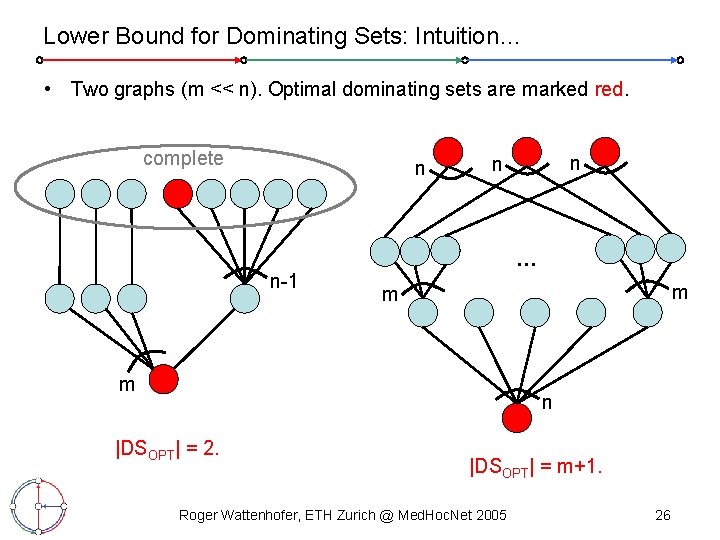 Lower Bound for Dominating Sets: Intuition…

• Two graphs (m << n). Optimal dominating sets are marked red.

complete

n-1

m

$|DS_{OPT}| = 2.$

n n n

…

m m

n

$|DS_{OPT}| = m+1.$

Roger Wattenhofer, ETH Zurich @ MedHocNet 2005

26